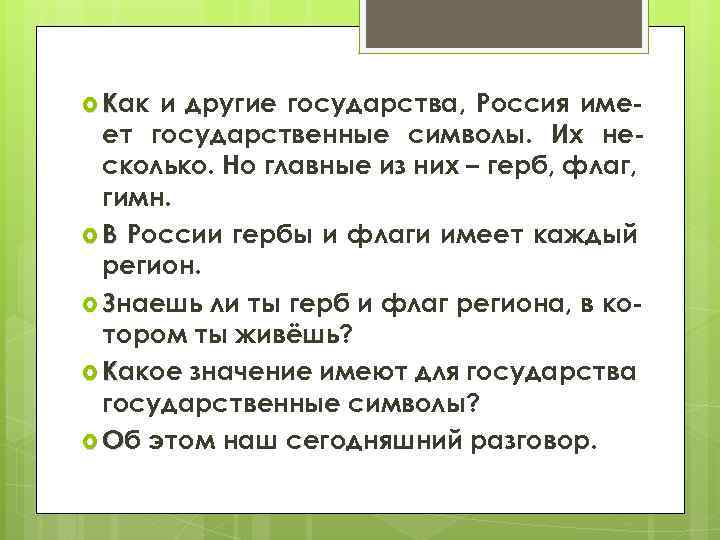 Как и другие государства, Россия имеет государственные символы. Их несколько. Но главные из них – герб, флаг, гимн.

В России гербы и флаги имеет каждый регион.

Знаешь ли ты герб и флаг региона, в котором ты живёшь?

Какое значение имеют для государства государственные символы?

Об этом наш сегодняшний разговор.